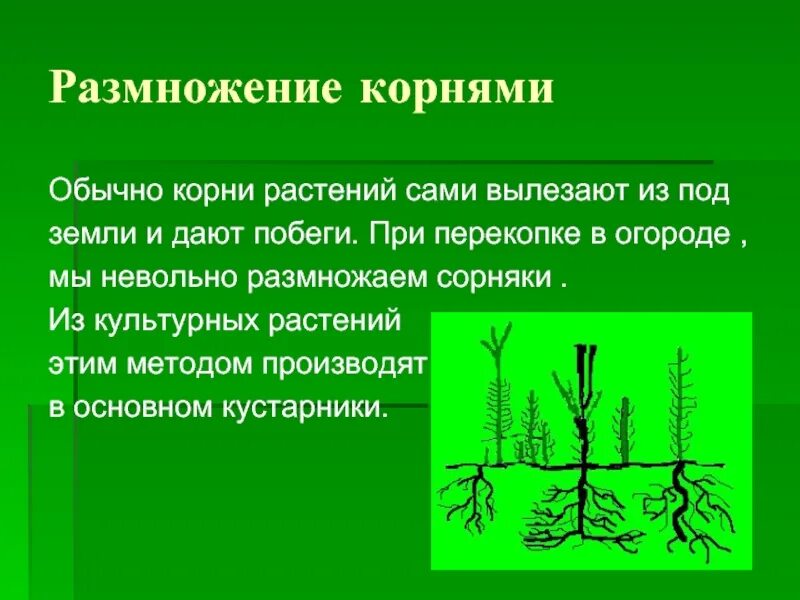 Размножение корнями

Обычно корни растений сами вылезают из под земли и дают побеги. При перекопке в огороде , мы невольно размножаем сорняки .
Из культурных растений этим методом производят в основном кустарники.